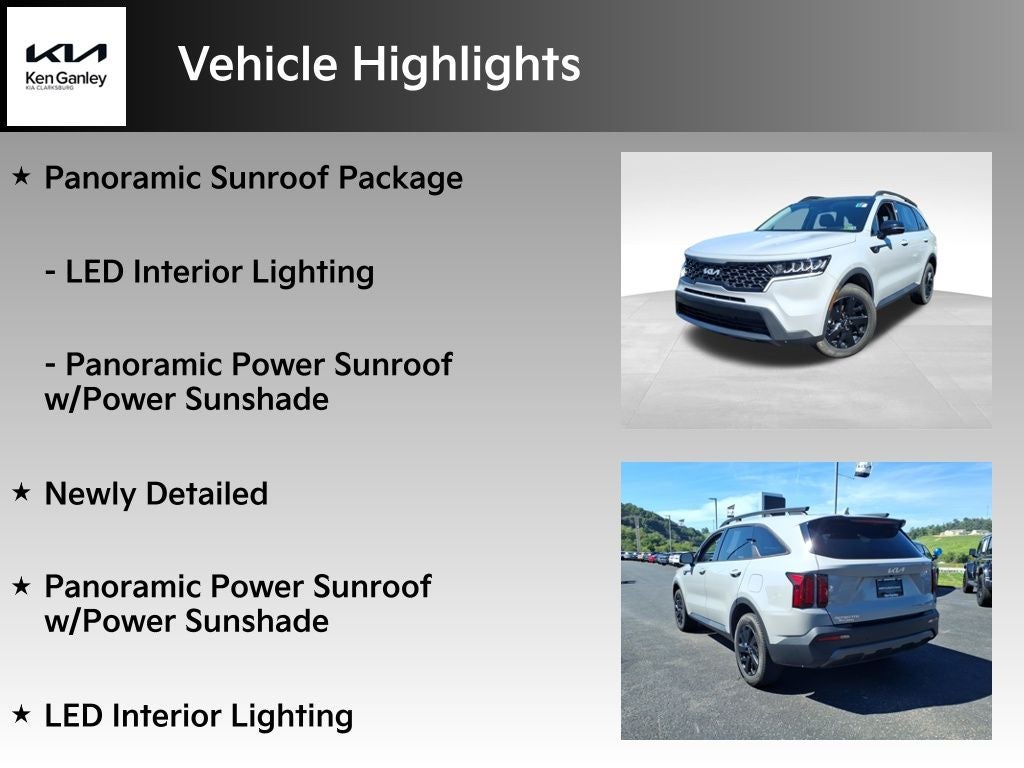 KIA
Ken Ganley
KIA CLARKSBURG

Vehicle Highlights

★ Panoramic Sunroof Package

- LED Interior Lighting

- Panoramic Power Sunroof w/Power Sunshade

★ Newly Detailed

★ Panoramic Power Sunroof w/Power Sunshade

★ LED Interior Lighting